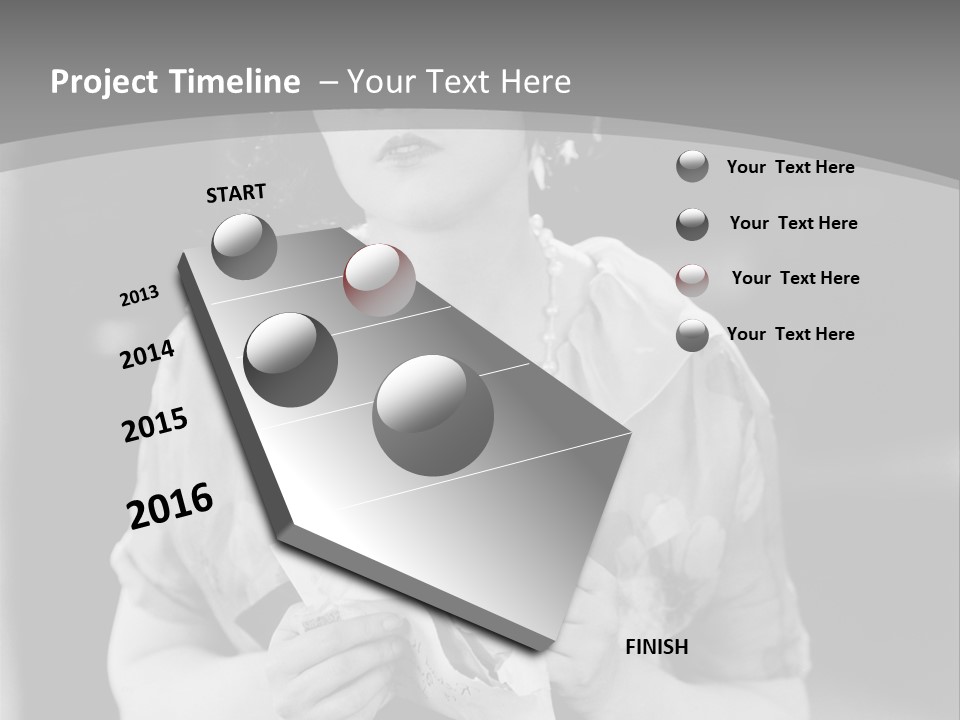 Project Timeline – Your Text Here

START

2013

2014

2015

2016

FINISH

Your Text Here

Your Text Here

Your Text Here

Your Text Here